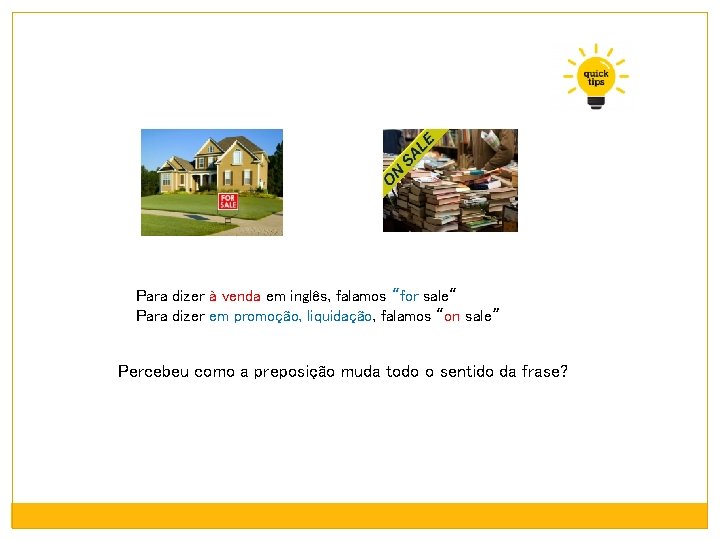 quick tips

FOR SALE

ON SALE

Para dizer à venda em inglês, falamos "for sale"
Para dizer em promoção, liquidação, falamos "on sale"

Percebeu como a preposição muda todo o sentido da frase?